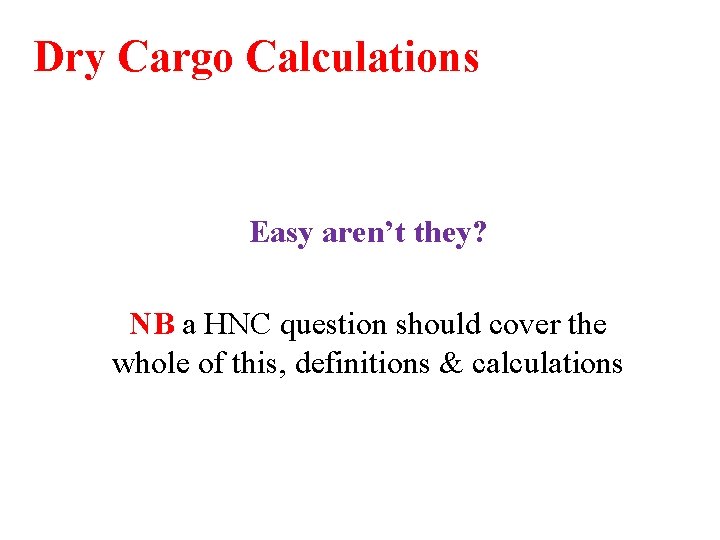 Dry Cargo Calculations

Easy aren’t they?

NB a HNC question should cover the whole of this, definitions & calculations